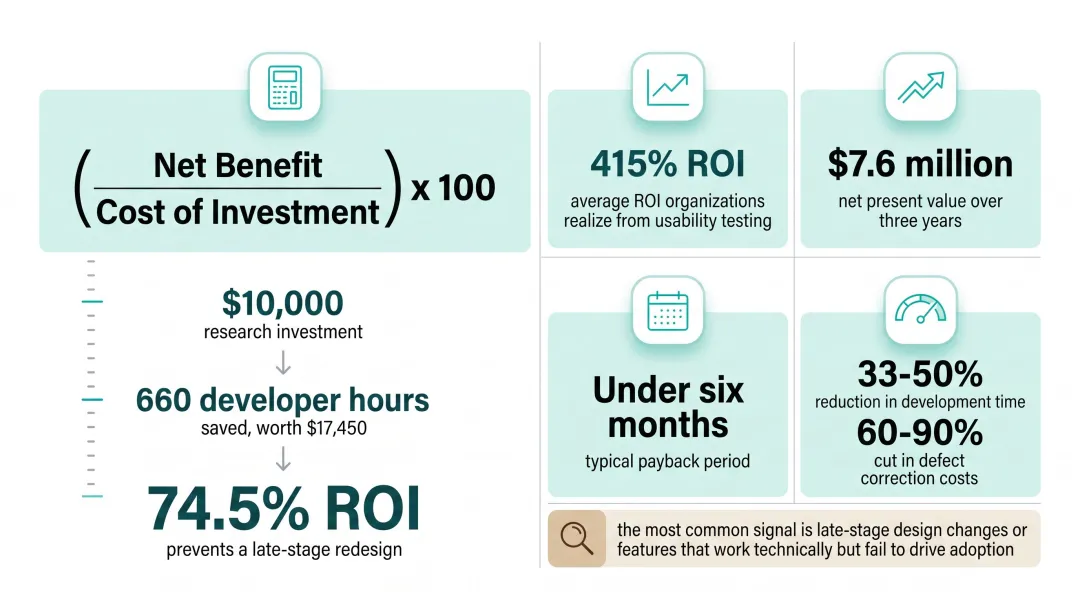 $\left(\frac{\text{Net Benefit}}{\text{Cost of Investment}}\right) \times 100$

$10,000
research investment

660 developer hours
saved, worth $17,450

74.5% ROI
prevents a late-stage redesign

415% ROI
average ROI organizations realize from usability testing

$7.6 million
net present value over three years

Under six months
typical payback period

33-50%
reduction in development time

60-90%
cut in defect correction costs

the most common signal is late-stage design changes or features that work technically but fail to drive adoption